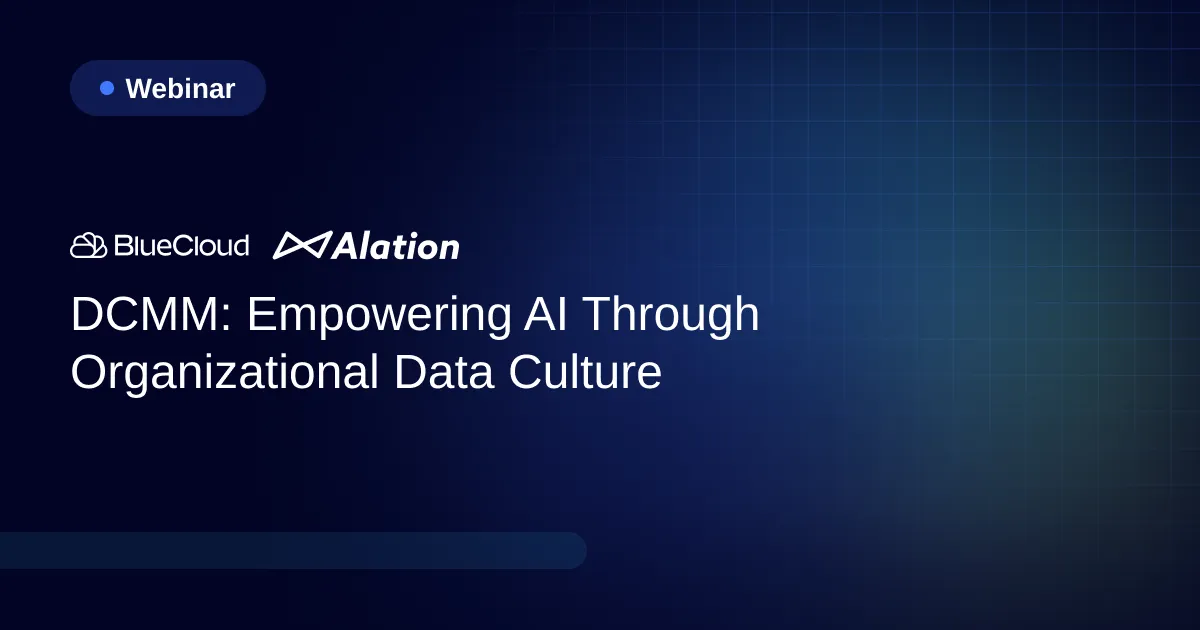 Webinar

BlueCloud Alation

DCMM: Empowering AI Through Organizational Data Culture